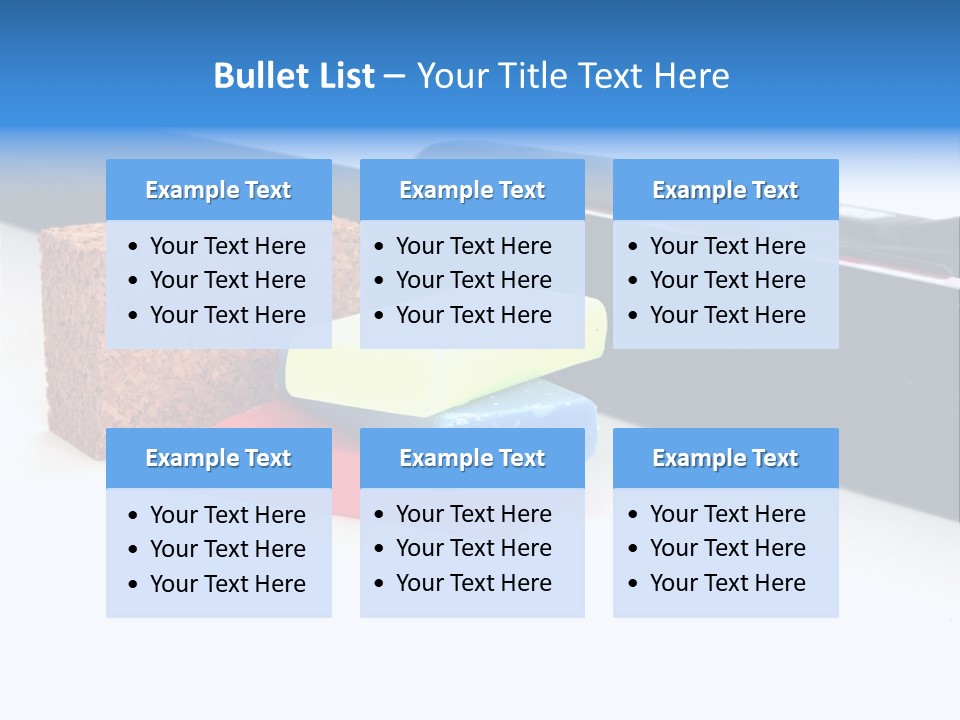 Bullet List – Your Title Text Here

Example Text
• Your Text Here
• Your Text Here
• Your Text Here

Example Text
• Your Text Here
• Your Text Here
• Your Text Here

Example Text
• Your Text Here
• Your Text Here
• Your Text Here

Example Text
• Your Text Here
• Your Text Here
• Your Text Here

Example Text
• Your Text Here
• Your Text Here
• Your Text Here

Example Text
• Your Text Here
• Your Text Here
• Your Text Here